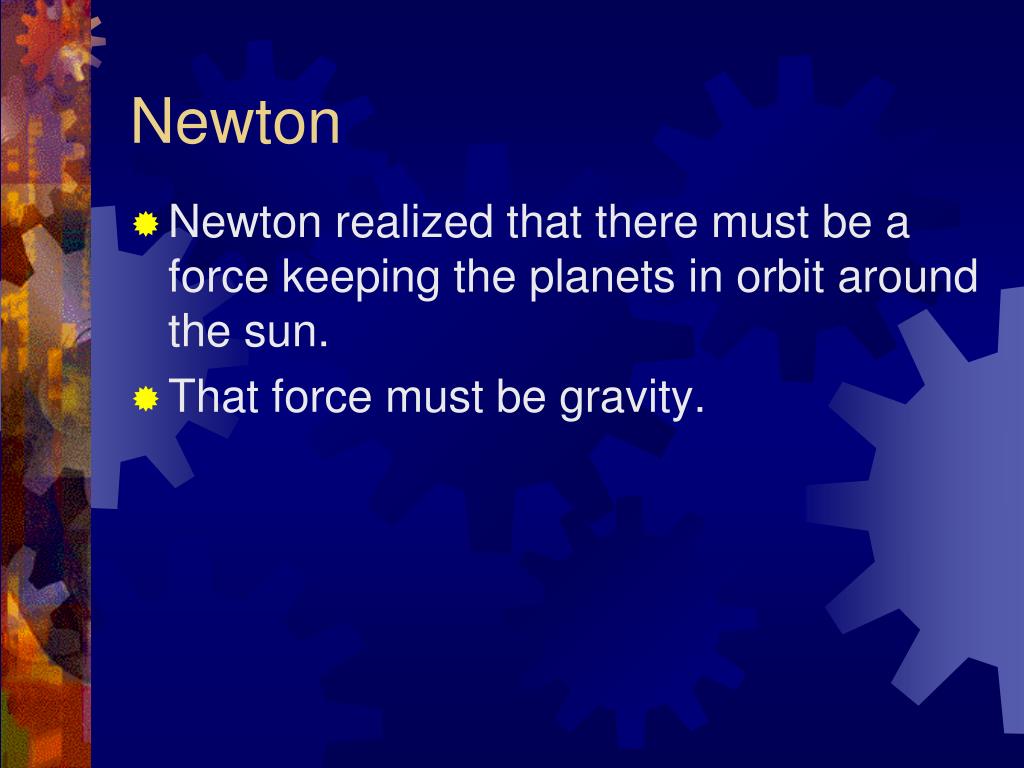 Newton

Newton realized that there must be a force keeping the planets in orbit around the sun.

That force must be gravity.